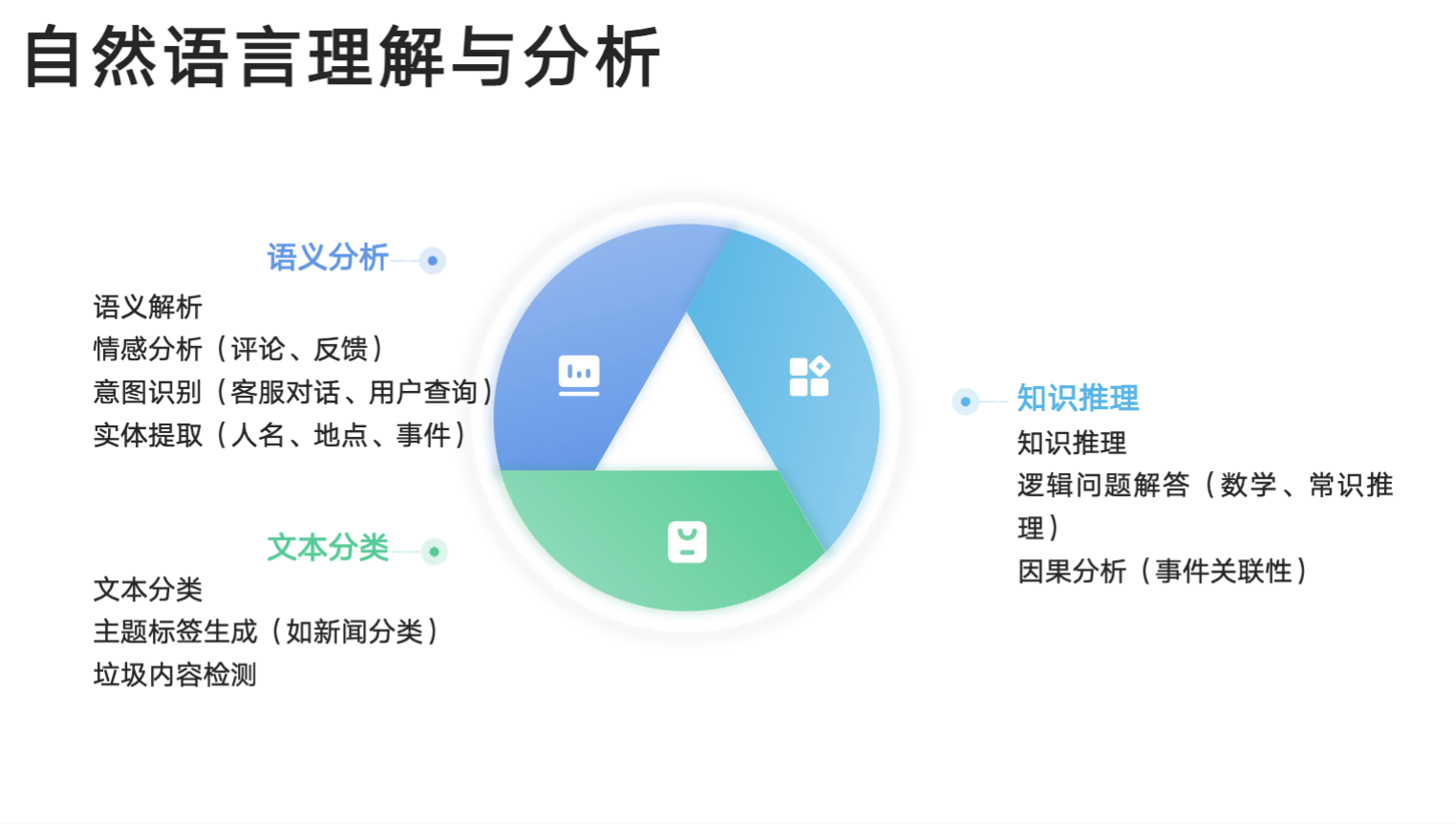 自然语言理解与分析

语义分析

语义解析
情感分析（评论、反馈）
意图识别（客服对话、用户查询）
实体提取（人名、地点、事件）

文本分类

文本分类
主题标签生成（如新闻分类）
垃圾内容检测

知识推理

知识推理
逻辑问题解答（数学、常识推理）
因果分析（事件关联性）